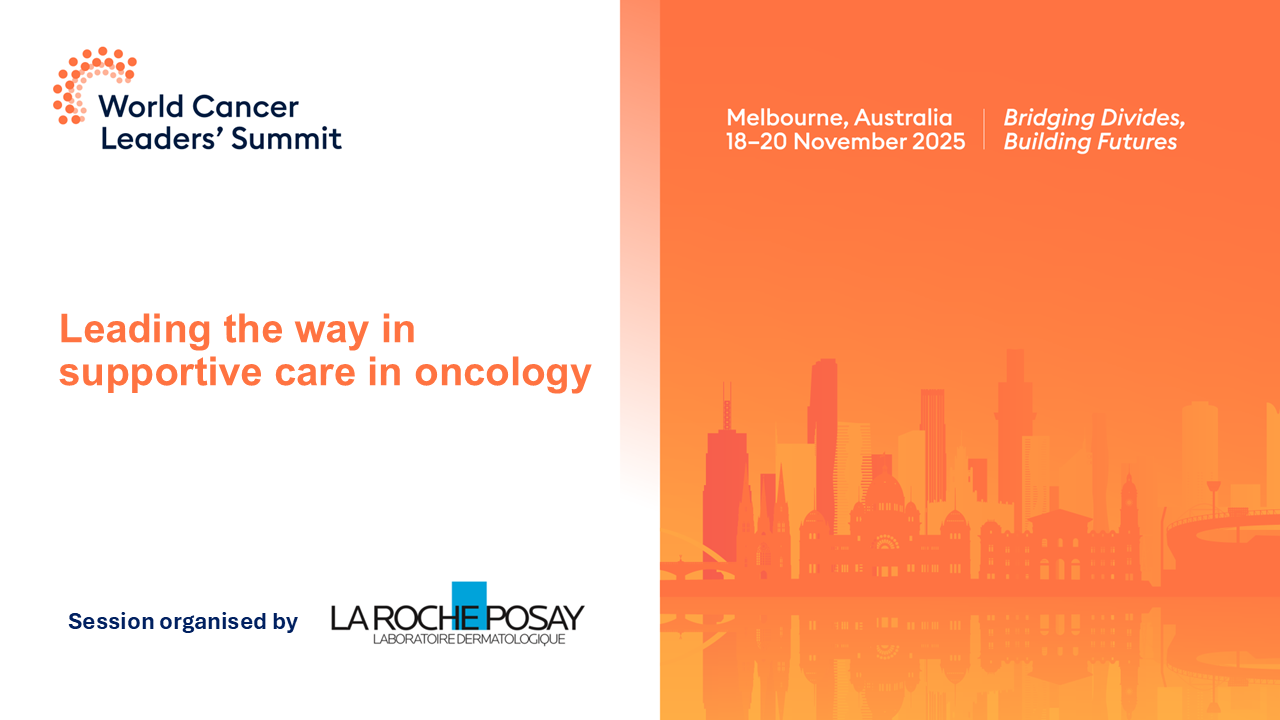 World Cancer Leaders' Summit

Melbourne, Australia
18–20 November 2025

Bridging Divides, Building Futures

Leading the way in supportive care in oncology

Session organised by

LA ROCHE POSAY
LABORATOIRE DERMATOLOGIQUE